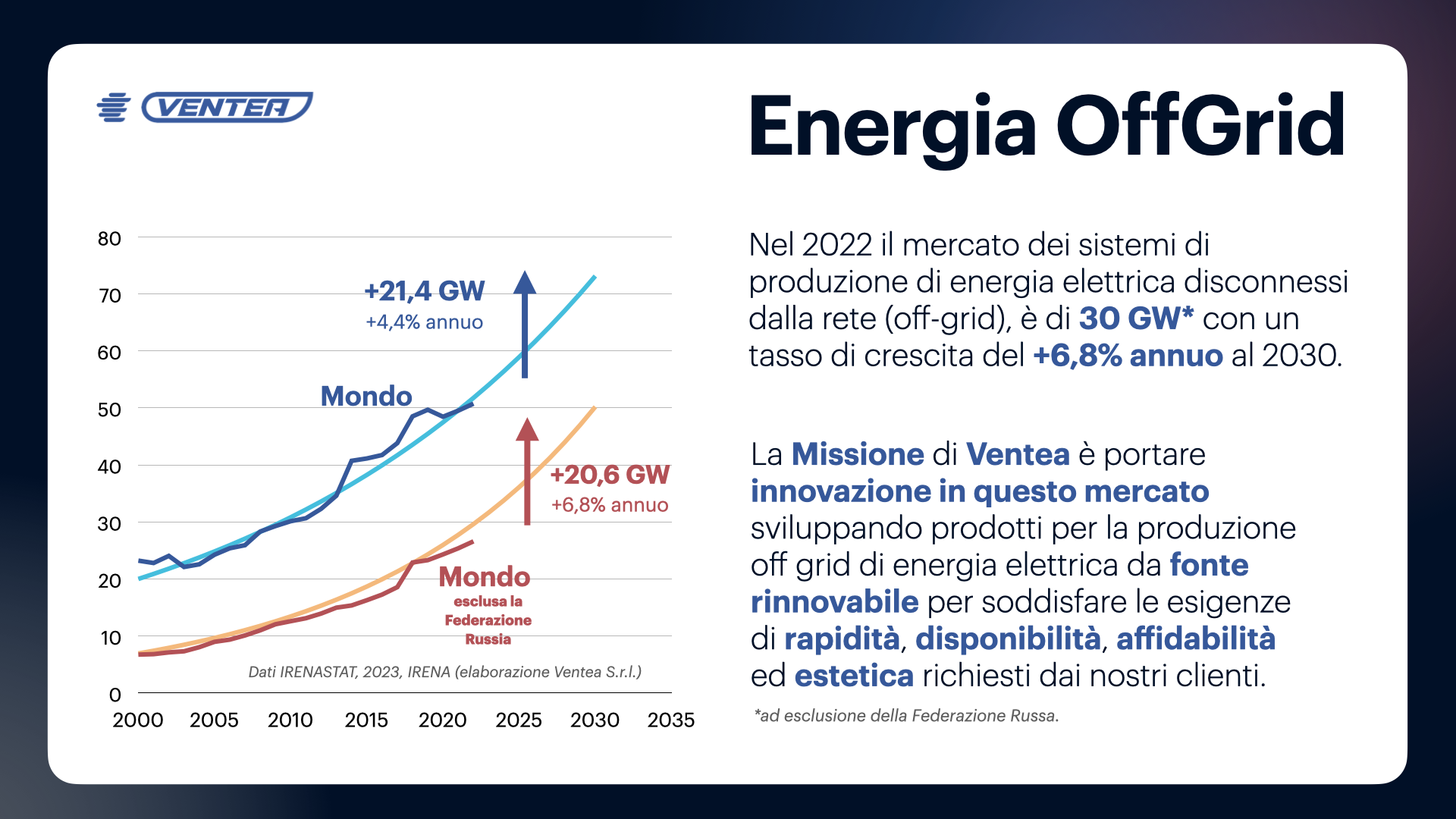 VENTEA

Energia OffGrid

80
70
60
50
40
30
20
10
0

+21,4 GW
+4,4% annuo

Mondo

+20,6 GW
+6,8% annuo

Mondo
esclusa la
Federazione
Russia

Dati IRENASTAT, 2023, IRENA (elaborazione Ventea S.r.l.)

2000 2005 2010 2015 2020 2025 2030 2035

Nel 2022 il mercato dei sistemi di produzione di energia elettrica disconnessi dalla rete (off-grid), è di 30 GW* con un tasso di crescita del +6,8% annuo al 2030.

La Missione di Ventea è portare innovazione in questo mercato sviluppando prodotti per la produzione off grid di energia elettrica da fonte rinnovabile per soddisfare le esigenze di rapidità, disponibilità, affidabilità ed estetica richiesti dai nostri clienti.

*ad esclusione della Federazione Russa.